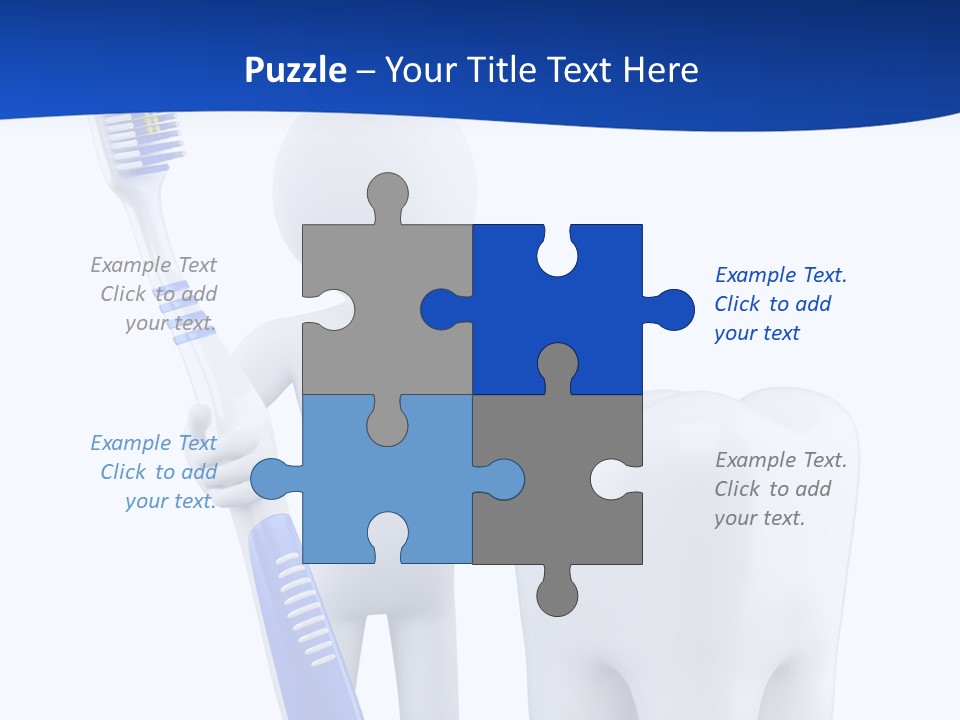 Puzzle – Your Title Text Here

Example Text
Click to add
your text.

Example Text
Click to add
your text.

Example Text.
Click to add
your text

Example Text.
Click to add
your text.